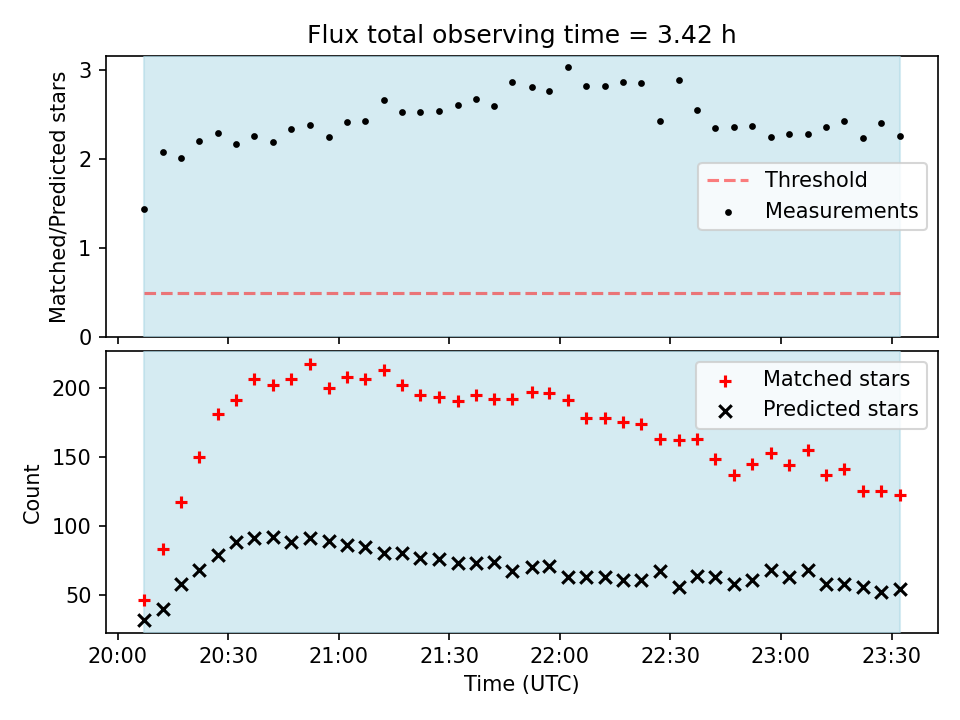 Flux total observing time = 3.42 h

Matched/Predicted stars
3
2
1
0

Threshold
Measurements

Count
200
150
100
50

Matched stars
Predicted stars

20:00
20:30
21:00
21:30
22:00
22:30
23:00
23:30
Time (UTC)